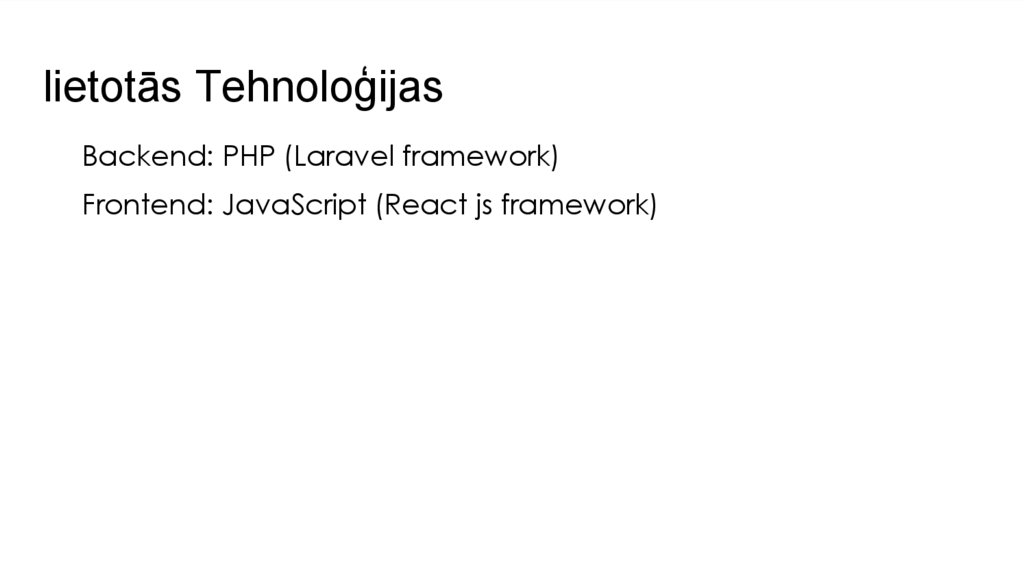 lietotās Tehnoloģijas

Backend: PHP (Laravel framework)

Frontend: JavaScript (React js framework)